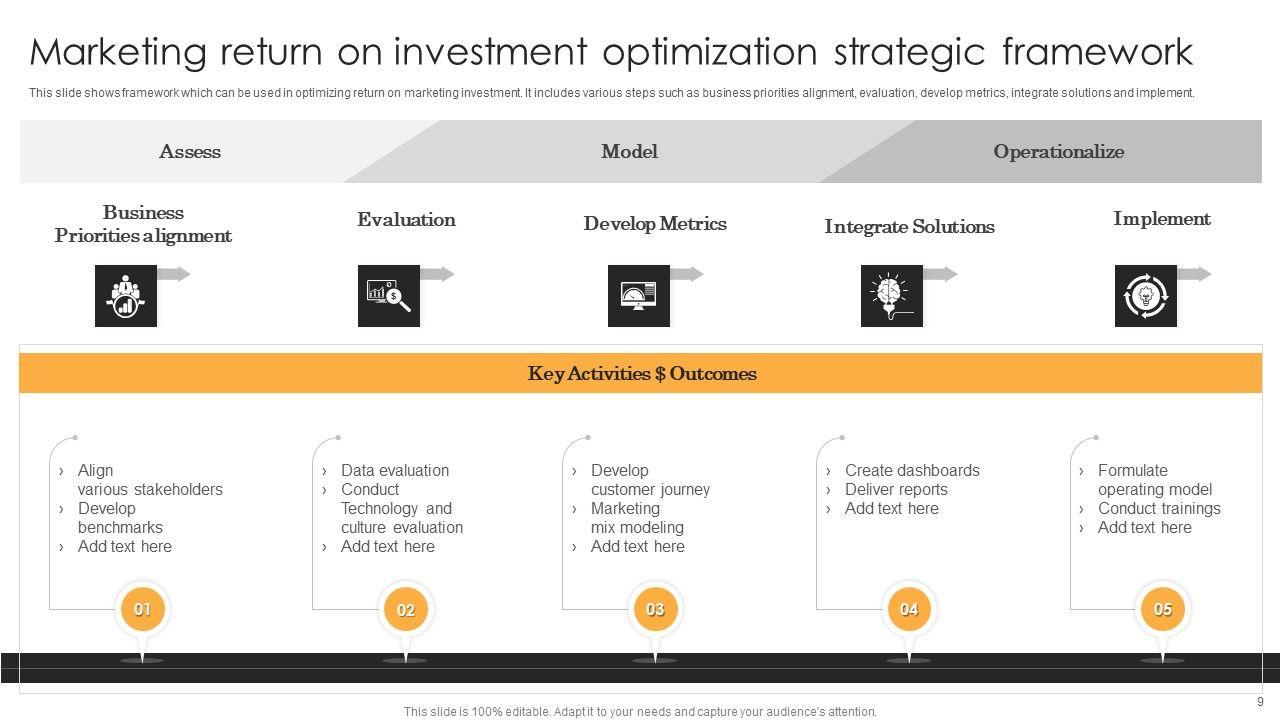 Marketing return on investment optimization strategic framework

This slide shows framework which can be used in optimizing return on marketing investment. It includes various steps such as business priorities alignment, evaluation, develop metrics, integrate solutions and implement.

Assess

Model

Operationalize

Business Priorities alignment

Evaluation

Develop Metrics

Integrate Solutions

Implement

Key Activities $ Outcomes

› Align various stakeholders
› Develop benchmarks
› Add text here

01

› Data evaluation
› Conduct Technology and culture evaluation
› Add text here

02

› Develop customer journey
› Marketing mix modeling
› Add text here

03

› Create dashboards
› Deliver reports
› Add text here

04

› Formulate operating model
› Conduct trainings
› Add text here

05

9

This slide is 100% editable. Adapt it to your needs and capture your audience's attention.